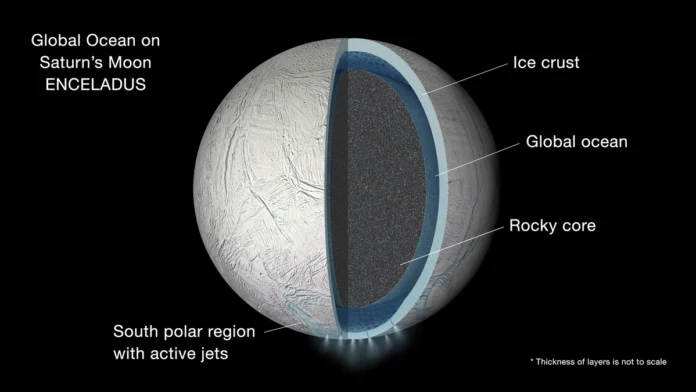 Global Ocean on Saturn's Moon ENCELADUS

Ice crust

Global ocean

Rocky core

South polar region with active jets

* Thickness of layers is not to scale